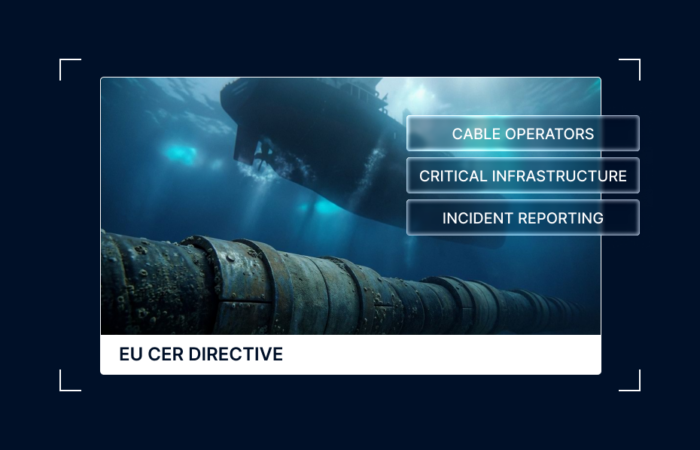 CABLE OPERATORS
CRITICAL INFRASTRUCTURE
INCIDENT REPORTING

EU CER DIRECTIVE